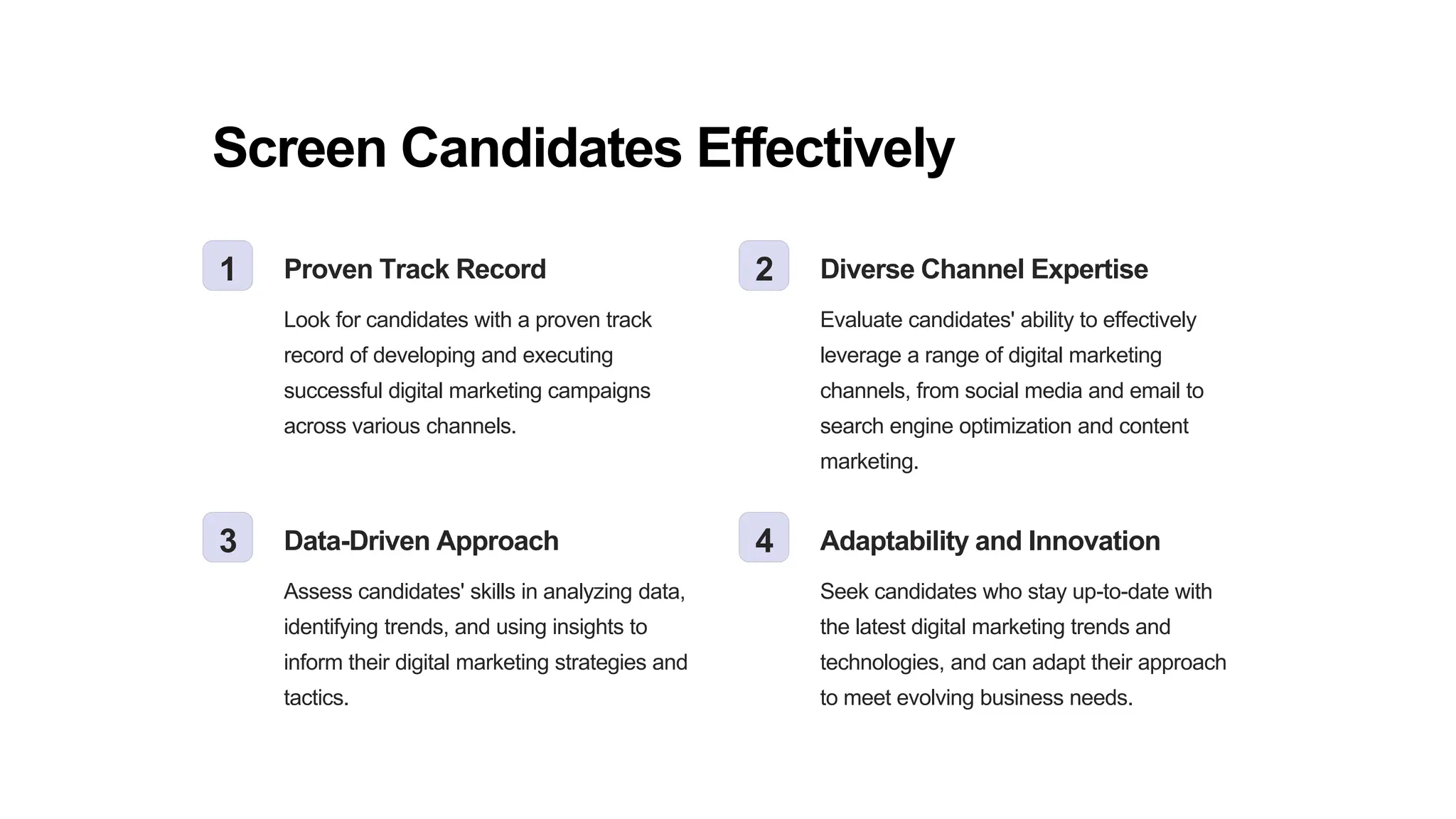 Screen Candidates Effectively

1

Proven Track Record

Look for candidates with a proven track record of developing and executing successful digital marketing campaigns across various channels.

2

Diverse Channel Expertise

Evaluate candidates' ability to effectively leverage a range of digital marketing channels, from social media and email to search engine optimization and content marketing.

3

Data-Driven Approach

Assess candidates' skills in analyzing data, identifying trends, and using insights to inform their digital marketing strategies and tactics.

4

Adaptability and Innovation

Seek candidates who stay up-to-date with the latest digital marketing trends and technologies, and can adapt their approach to meet evolving business needs.